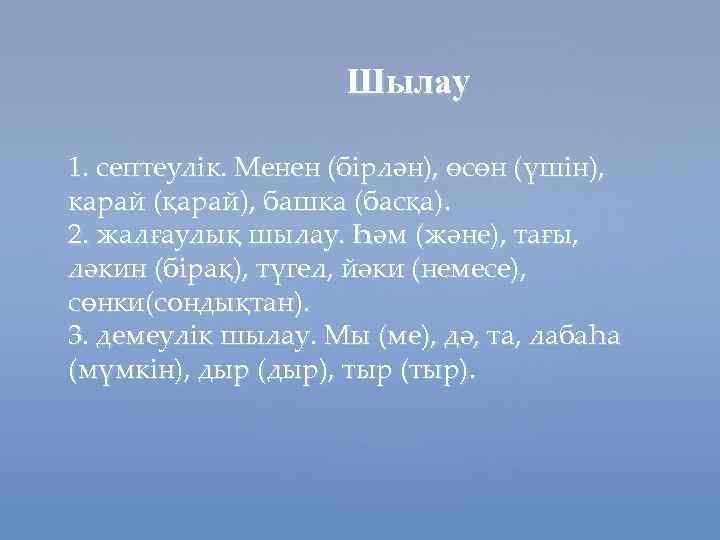 Шылау

1. септеулік. Менен (бірлән), өсөн (үшін), карай (қарай), башка (басқа).
2. жалғаулық шылау. Һәм (және), тағы, ләкин (бірақ), түгел, йәки (немесе), сөнки(сондықтан).
3. демеулік шылау. Мы (ме), дә, та, лабаһа (мүмкін), дыр (дыр), тыр (тыр).